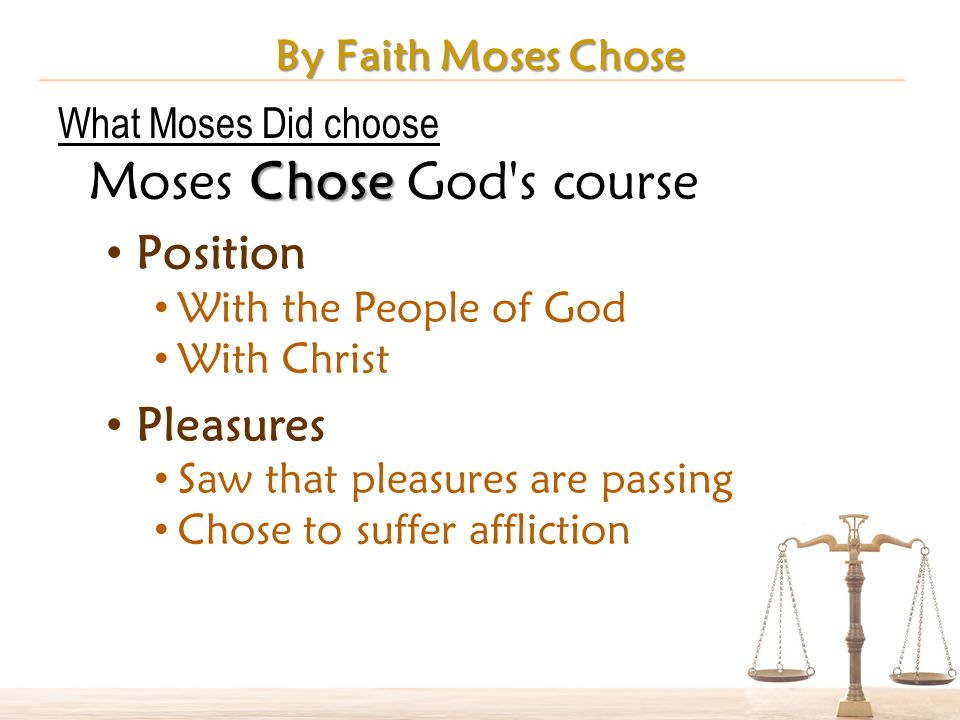 By Faith Moses Chose

What Moses Did choose

Moses Chose God's course

• Position
  • With the People of God
  • With Christ
• Pleasures
  • Saw that pleasures are passing
  • Chose to suffer affliction